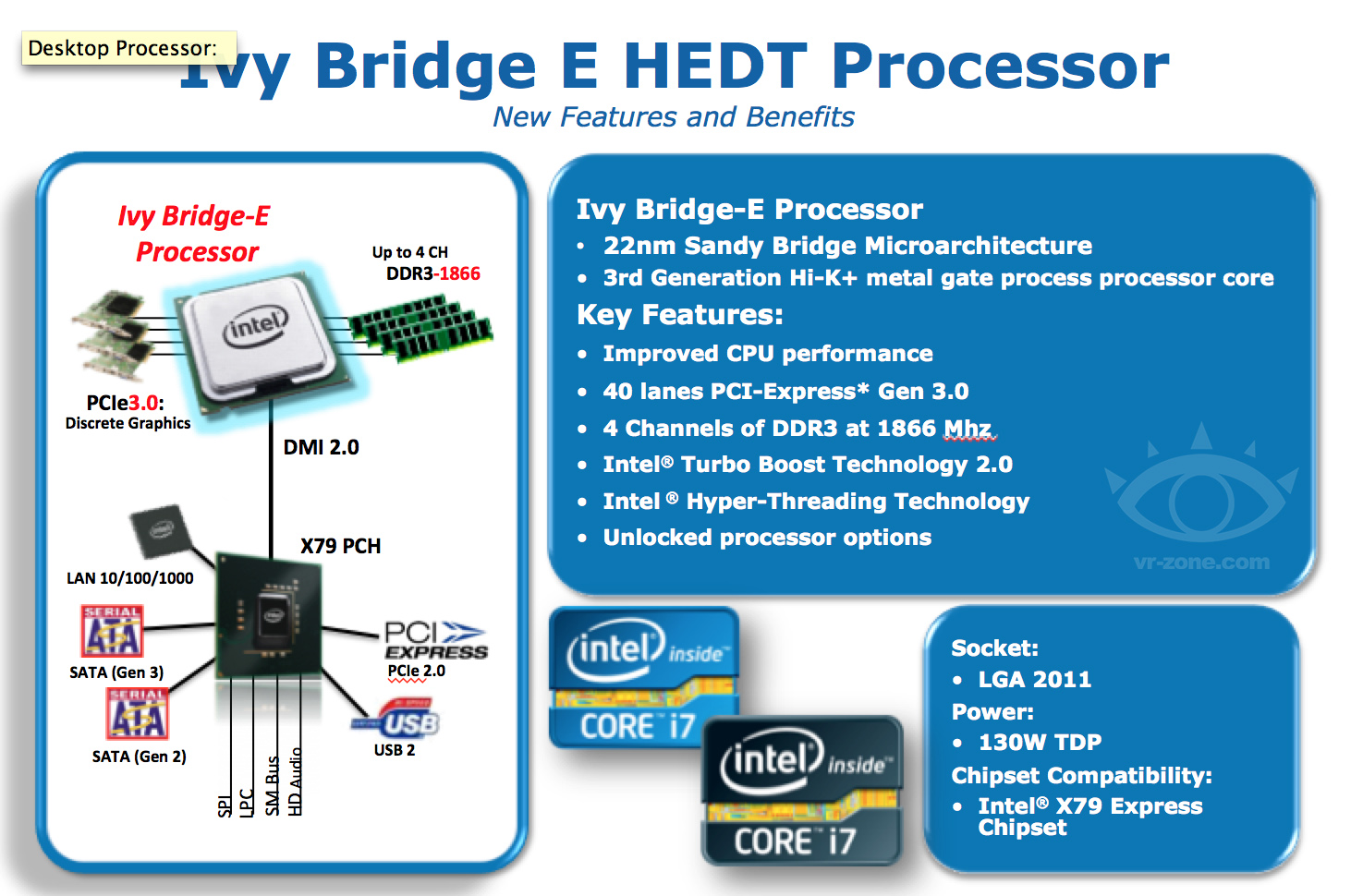 Desktop Processor:

Ivy Bridge E HEDT Processor

New Features and Benefits

Ivy Bridge-E Processor

Up to 4 CH DDR3-1866

intel

PCIe3.0: Discrete Graphics

DMI 2.0

X79 PCH

LAN 10/100/1000

SERIAL ATA

SATA (Gen 3)

SERIAL ATA

SATA (Gen 2)

PCI EXPRESS

PCIe 2.0

USB

USB 2

SPI

LPC

SM Bus

HD Audio

Ivy Bridge-E Processor

• 22nm Sandy Bridge Microarchitecture

• 3rd Generation Hi-K+ metal gate process processor core

Key Features:

• Improved CPU performance

• 40 lanes PCI-Express* Gen 3.0

• 4 Channels of DDR3 at 1866 Mhz

• Intel® Turbo Boost Technology 2.0

• Intel ® Hyper-Threading Technology

• Unlocked processor options

vr-zone.com

intel inside CORE i7

intel inside CORE i7

Socket:

• LGA 2011

Power:

• 130W TDP

Chipset Compatibility:

• Intel® X79 Express Chipset